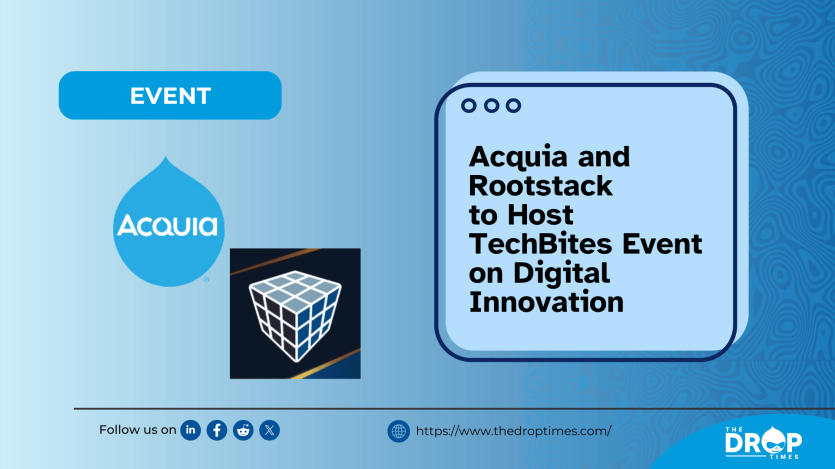 EVENT

Acquia

Acquia and Rootstack to Host TechBites Event on Digital Innovation

Follow us on

https://www.thedroptimes.com/

THE DROP TIMES